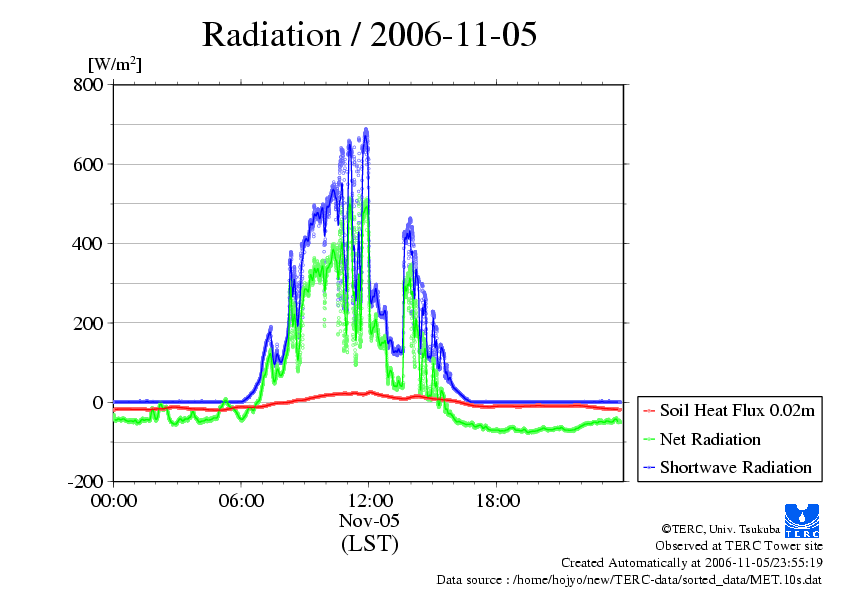 Radiation / 2006-11-05

[W/m$^2$]

800
600
400
200
0
-200

00:00
06:00
12:00
18:00

Nov-05
(LST)

Soil Heat Flux 0.02m
Net Radiation
Shortwave Radiation

©TERC, Univ. Tsukuba
TERC
Observed at TERC Tower site
Created Automatically at 2006-11-05/23:55:19
Data source : /home/hojyo/new/TERC-data/sorted_data/MET.10s.dat